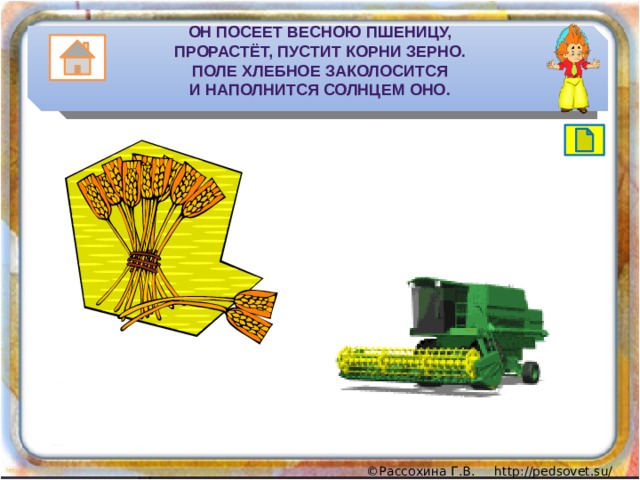 ОН ПОСЕЕТ ВЕСНОЮ ПШЕНИЦУ,
ПРОРАСТЁТ, ПУСТИТ КОРНИ ЗЕРНО.
ПОЛЕ ХЛЕБНОЕ ЗАКОЛОСИТСЯ
И НАПОЛНИТСЯ СОЛНЦЕМ ОНО.

©Рассохина Г.В. http://pedsovet.su/